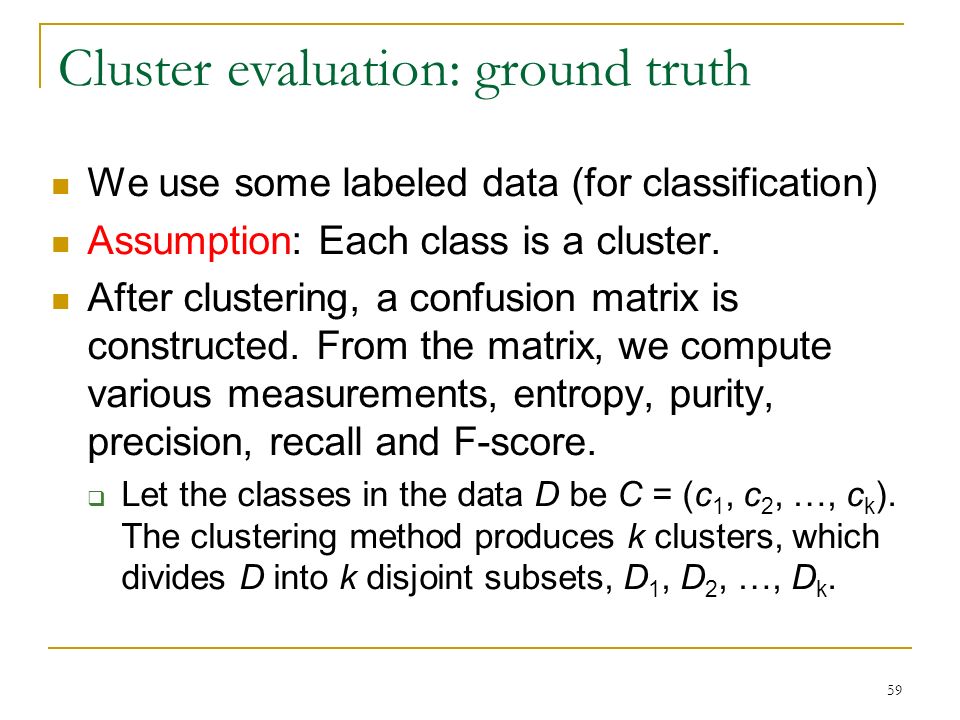 Cluster evaluation: ground truth

We use some labeled data (for classification)

Assumption: Each class is a cluster.

After clustering, a confusion matrix is constructed. From the matrix, we compute various measurements, entropy, purity, precision, recall and F-score.

Let the classes in the data $D$ be $C = (c_1, c_2, \ldots, c_k)$. The clustering method produces $k$ clusters, which divides $D$ into $k$ disjoint subsets, $D_1, D_2, \ldots, D_k$.

59